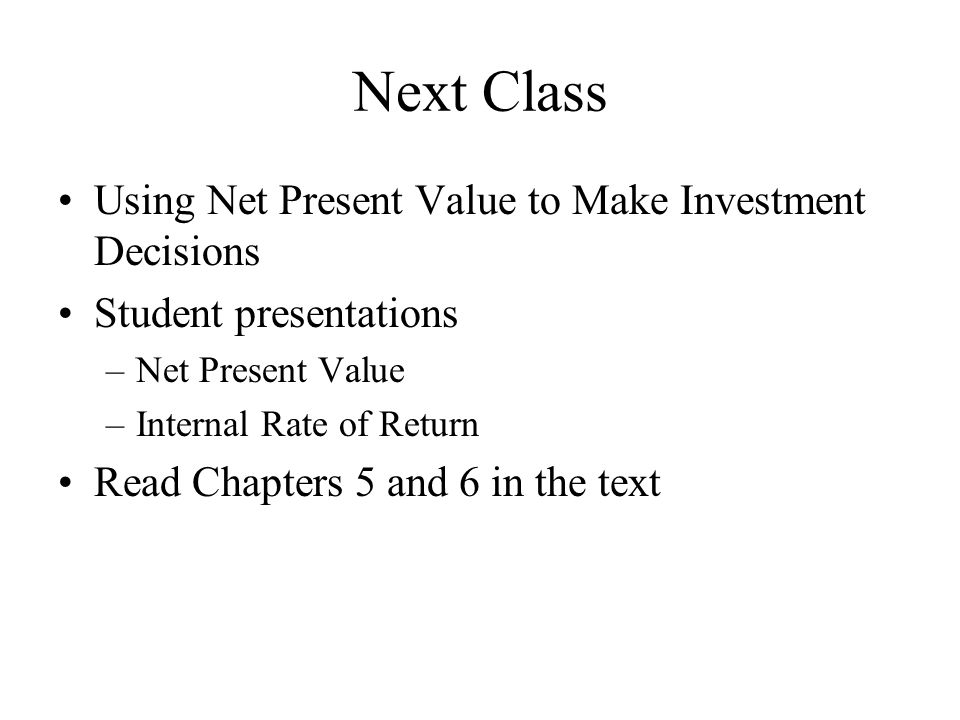 Next Class

• Using Net Present Value to Make Investment Decisions
• Student presentations
– Net Present Value
– Internal Rate of Return
• Read Chapters 5 and 6 in the text